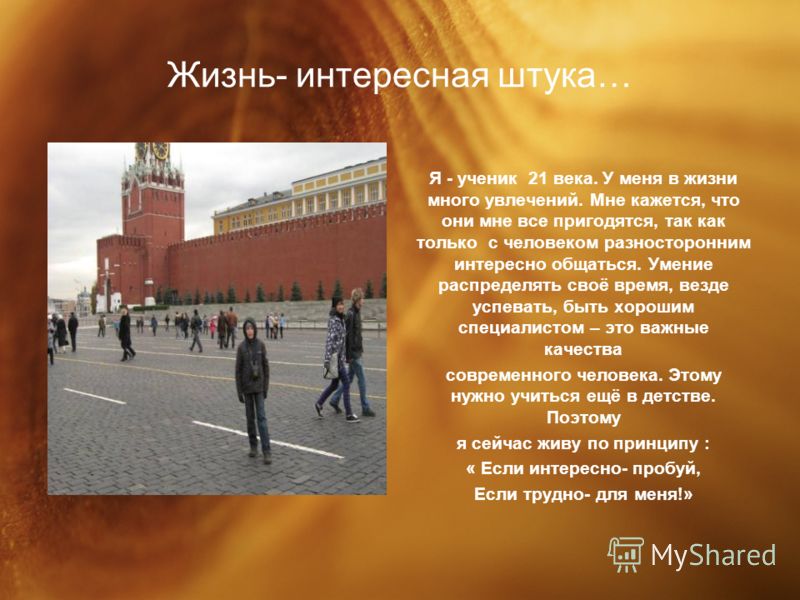 Жизнь- интересная штука…

Я - ученик 21 века. У меня в жизни много увлечений. Мне кажется, что они мне все пригодятся, так как только с человеком разносторонним интересно общаться. Умение распределять своё время, везде успевать, быть хорошим специалистом – это важные качества

современного человека. Этому нужно учиться ещё в детстве. Поэтому

я сейчас живу по принципу :

« Если интересно- пробуй,

Если трудно- для меня!»

MyShared